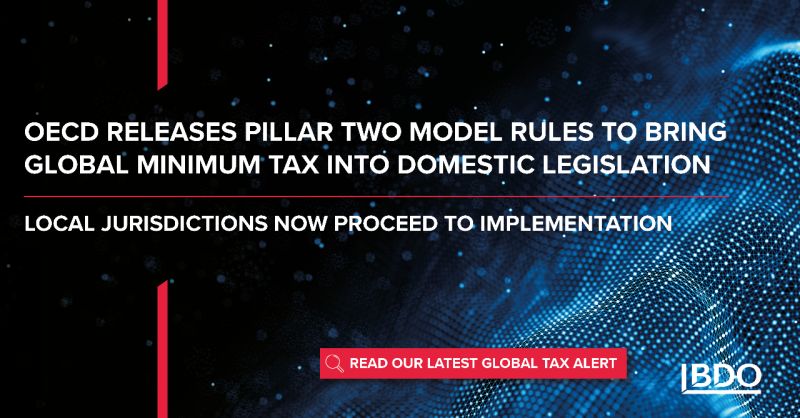 OECD RELEASES PILLAR TWO MODEL RULES TO BRING GLOBAL MINIMUM TAX INTO DOMESTIC LEGISLATION

LOCAL JURISDICTIONS NOW PROCEED TO IMPLEMENTATION

READ OUR LATEST GLOBAL TAX ALERT

BDO